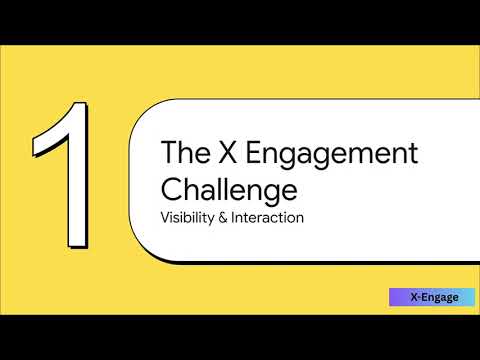 1

The X Engagement Challenge

Visibility & Interaction

X-Engage